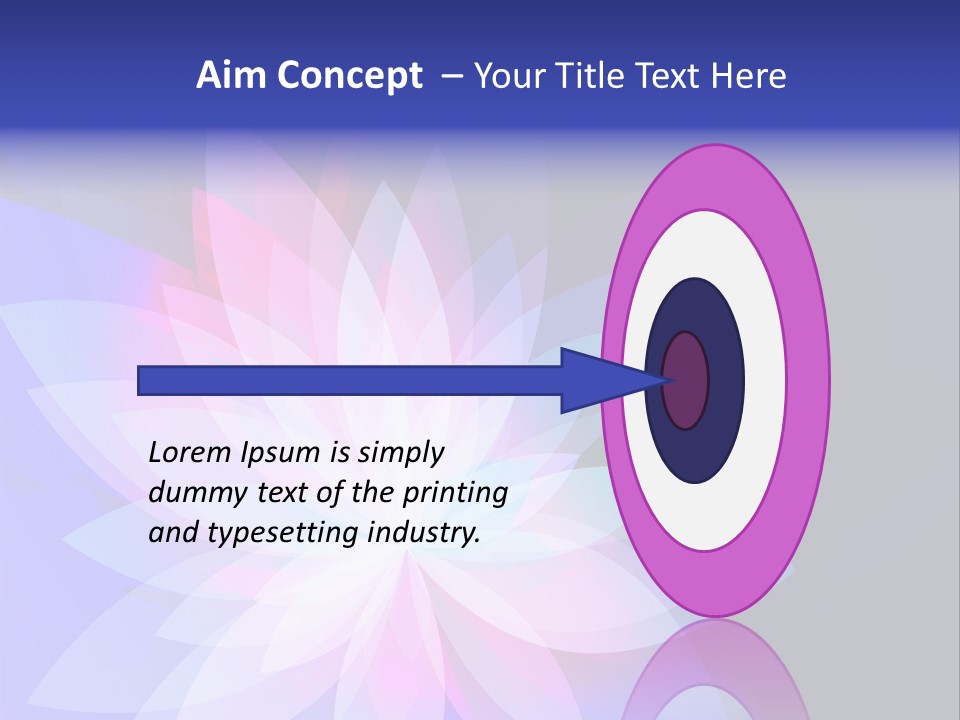 Aim Concept – Your Title Text Here

Lorem Ipsum is simply dummy text of the printing and typesetting industry.